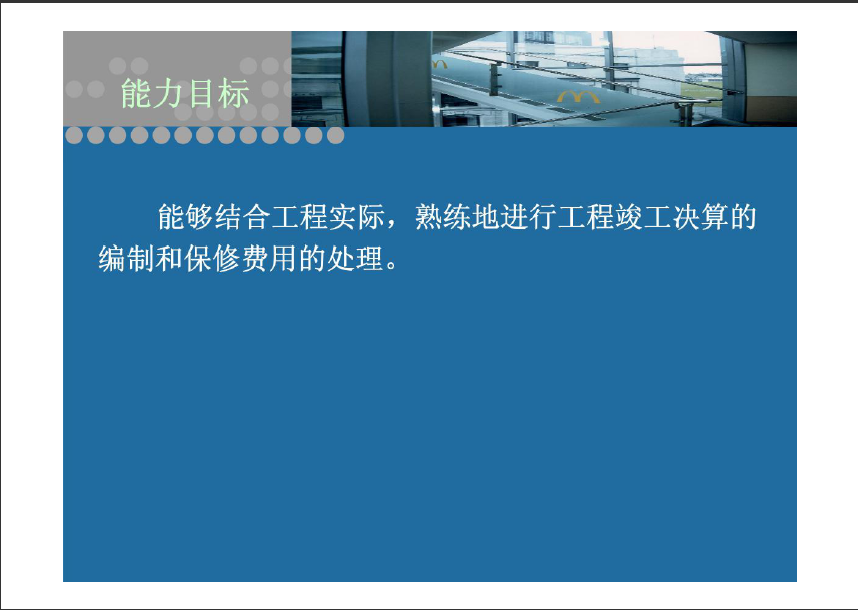 能力目标

能够结合工程实际，熟练地进行工程竣工决算的编制和保修费用的处理。